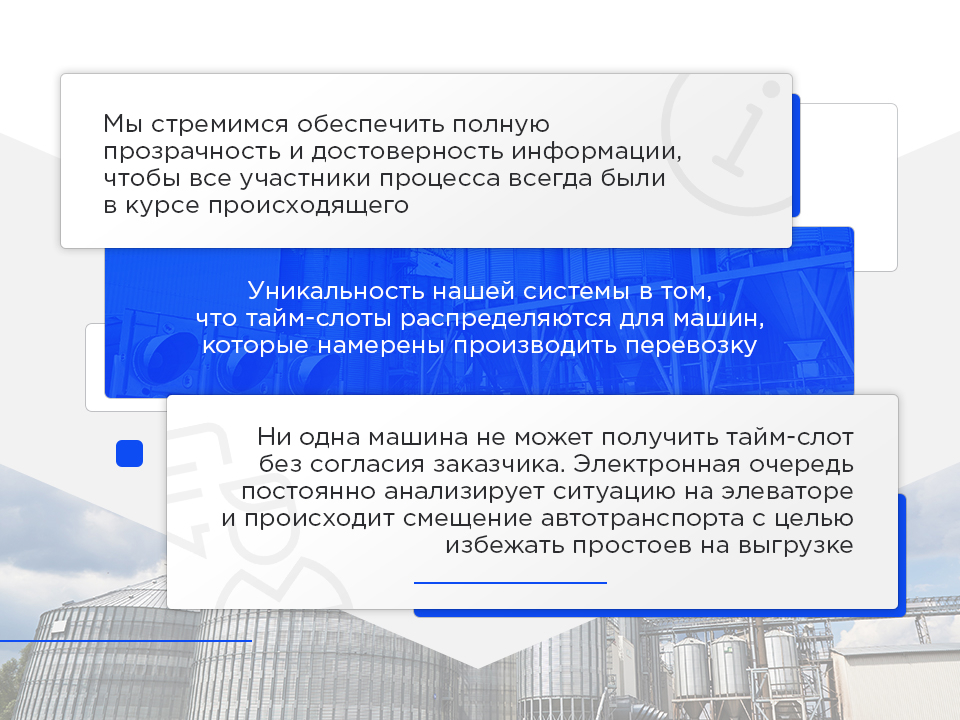 Мы стремимся обеспечить полную прозрачность и достоверность информации, чтобы все участники процесса всегда были в курсе происходящего

Уникальность нашей системы в том, что тайм-слоты распределяются для машин, которые намерены производить перевозку

Ни одна машина не может получить тайм-слот без согласия заказчика. Электронная очередь постоянно анализирует ситуацию на элеваторе и происходит смещение автотранспорта с целью избежать простоев на выгрузке